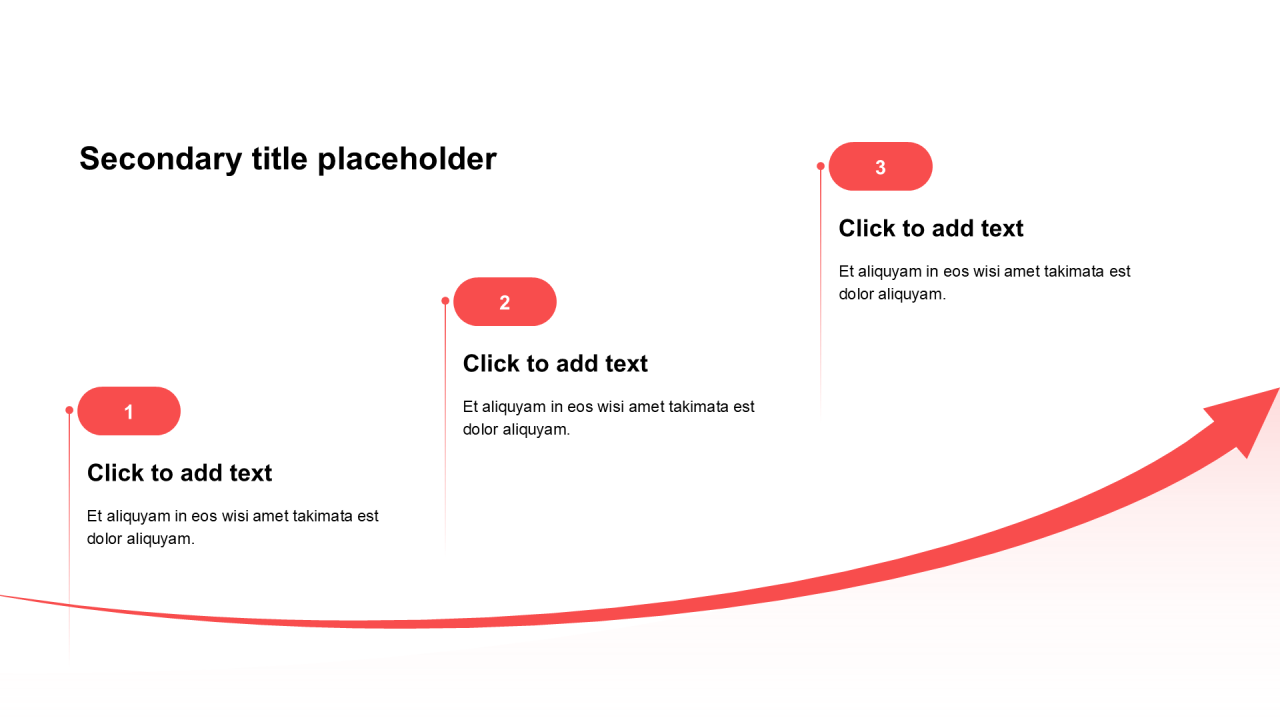 Secondary title placeholder

1

Click to add text

Et aliquyam in eos wisi amet takimata est dolor aliquyam.

2

Click to add text

Et aliquyam in eos wisi amet takimata est dolor aliquyam.

3

Click to add text

Et aliquyam in eos wisi amet takimata est dolor aliquyam.